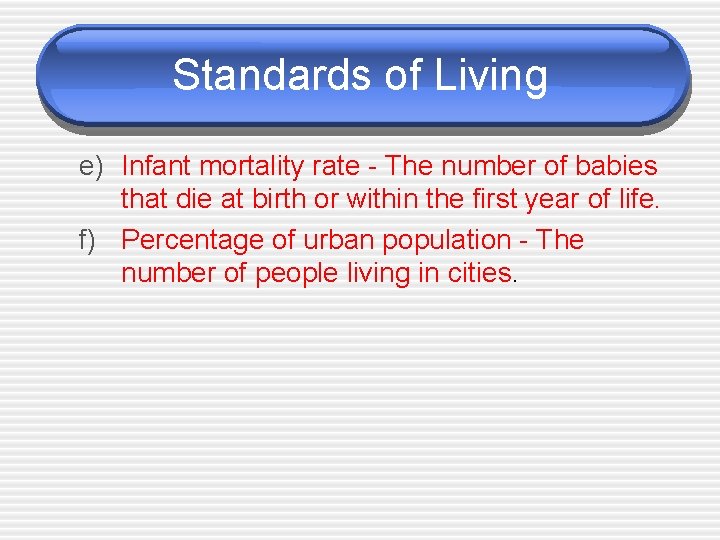 Standards of Living

e) Infant mortality rate - The number of babies that die at birth or within the first year of life.

f) Percentage of urban population - The number of people living in cities.